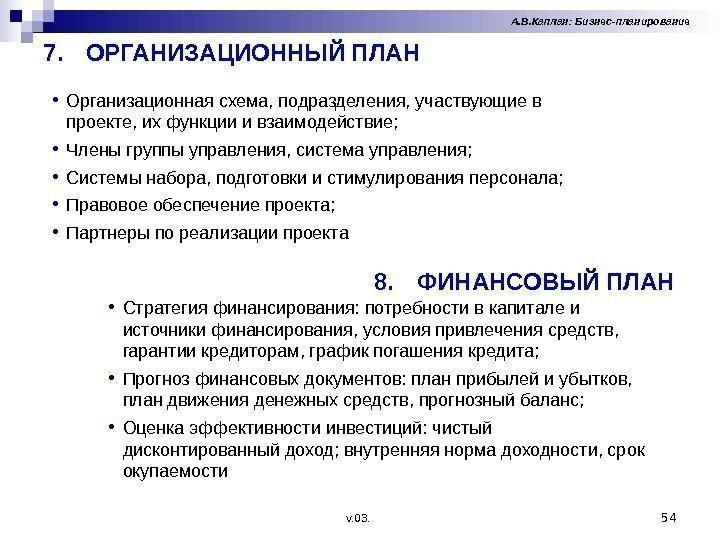 А.В.Каплан: Бизнес-планирование

7. ОРГАНИЗАЦИОННЫЙ ПЛАН

• Организационная схема, подразделения, участвующие в проекте, их функции и взаимодействие;
• Члены группы управления, система управления;
• Системы набора, подготовки и стимулирования персонала;
• Правовое обеспечение проекта;
• Партнеры по реализации проекта

8. ФИНАНСОВЫЙ ПЛАН

• Стратегия финансирования: потребности в капитале и источники финансирования, условия привлечения средств, гарантии кредиторам, график погашения кредита;
• Прогноз финансовых документов: план прибылей и убытков, план движения денежных средств, прогнозный баланс;
• Оценка эффективности инвестиций: чистый дисконтированный доход; внутренняя норма доходности, срок окупаемости

v.03.

54